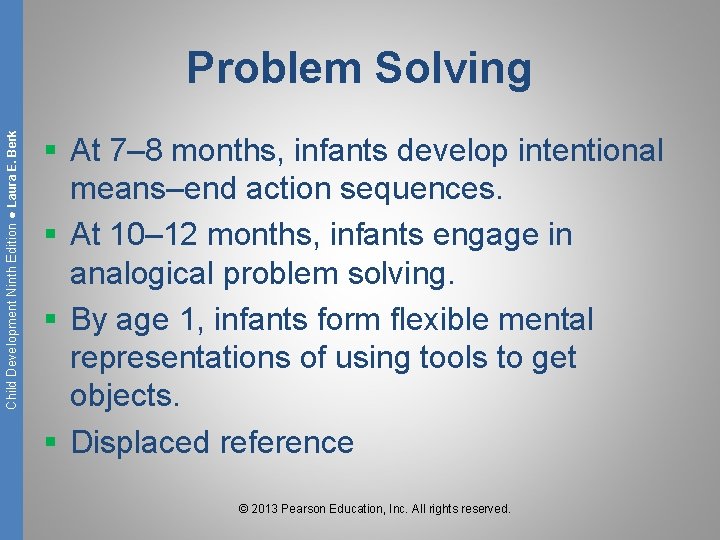 Child Development Ninth Edition ● Laura E. Berk

Problem Solving

- At 7–8 months, infants develop intentional means–end action sequences.
- At 10–12 months, infants engage in analogical problem solving.
- By age 1, infants form flexible mental representations of using tools to get objects.
- Displaced reference

© 2013 Pearson Education, Inc. All rights reserved.